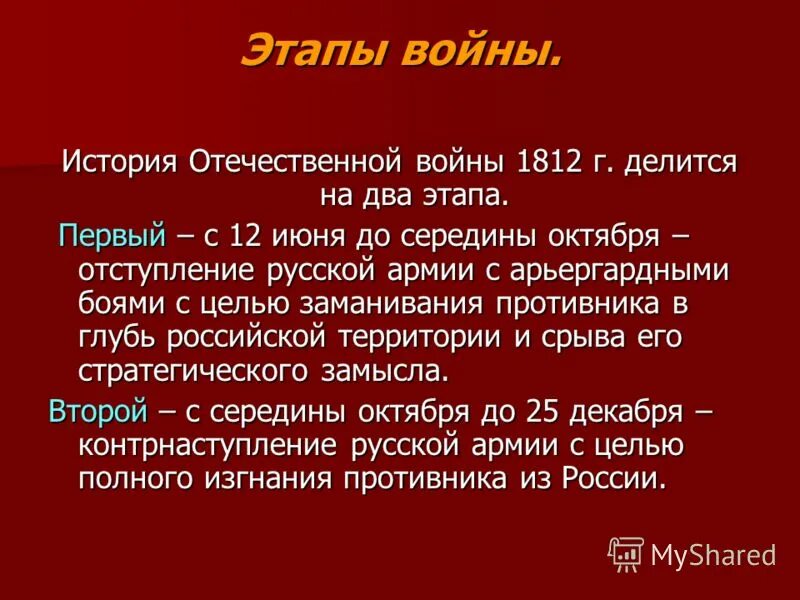 Этапы войны.

История Отечественной войны 1812 г. делится на два этапа.

Первый – с 12 июня до середины октября – отступление русской армии с арьергардными боями с целью заманивания противника в глубь российской территории и срыва его стратегического замысла.

Второй – с середины октября до 25 декабря – контрнаступление русской армии с целью полного изгнания противника из России.

MyShared